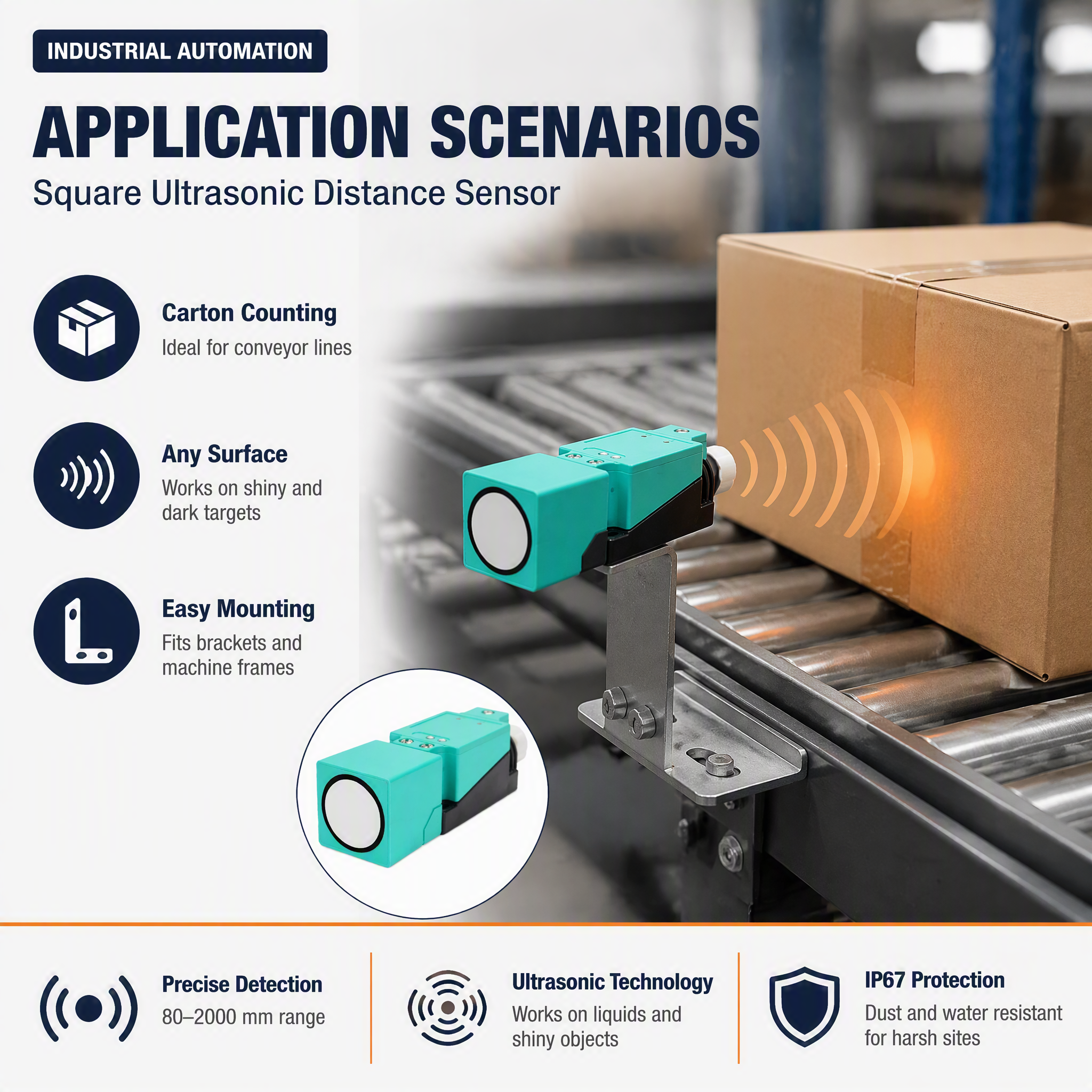 INDUSTRIAL AUTOMATION

APPLICATION SCENARIOS

Square Ultrasonic Distance Sensor

Carton Counting
Ideal for conveyor lines

Any Surface
Works on shiny and dark targets

Easy Mounting
Fits brackets and machine frames

Precise Detection
80–2000 mm range

Ultrasonic Technology
Works on liquids and shiny objects

IP67 Protection
Dust and water resistant for harsh sites